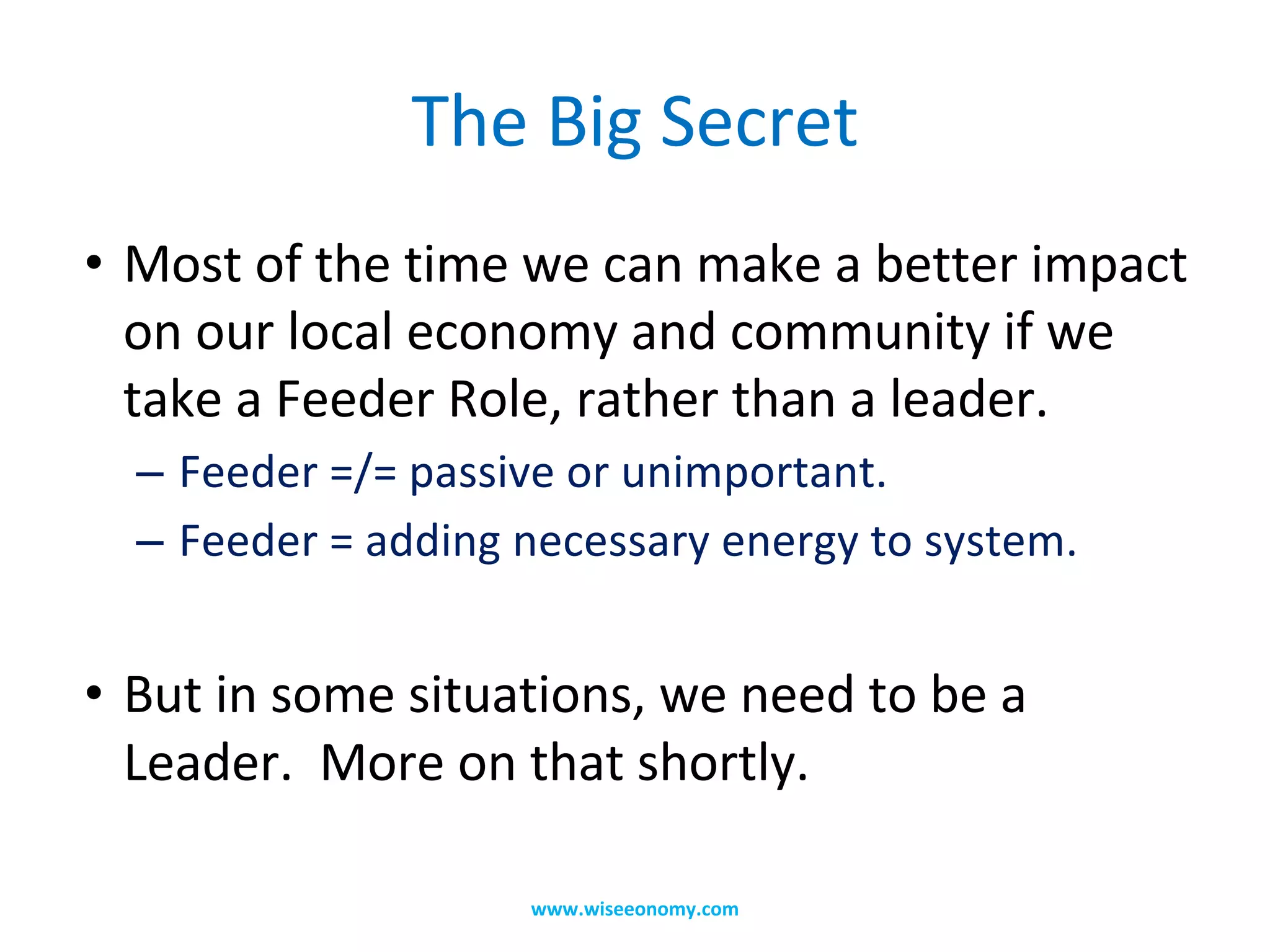 The Big Secret

• Most of the time we can make a better impact on our local economy and community if we take a Feeder Role, rather than a leader.

– Feeder =/= passive or unimportant.

– Feeder = adding necessary energy to system.

• But in some situations, we need to be a Leader.  More on that shortly.

www.wiseeonomy.com